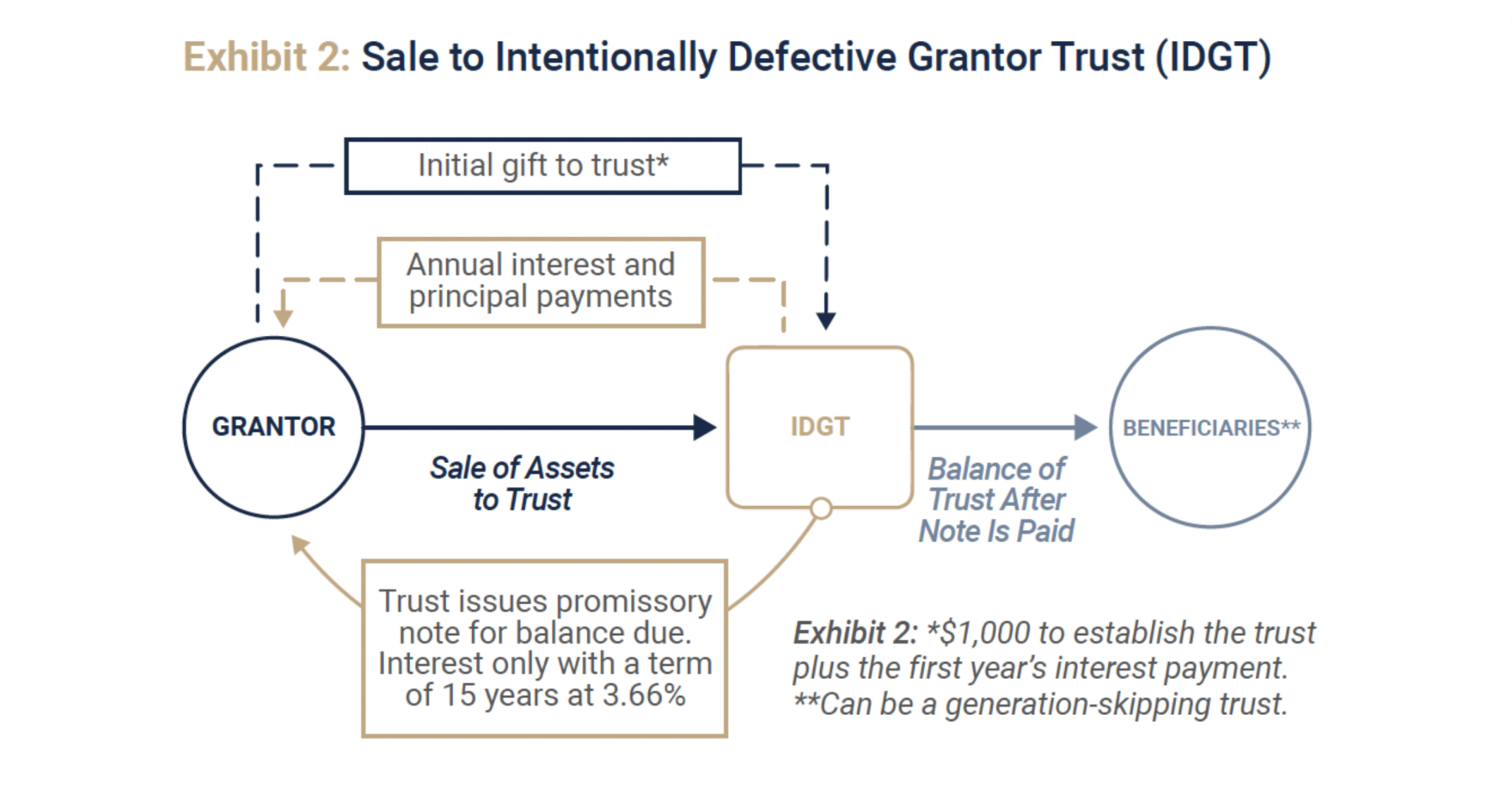 Exhibit 2: Sale to Intentionally Defective Grantor Trust (IDGT)

Initial gift to trust*

Annual interest and principal payments

GRANTOR

Sale of Assets to Trust

IDGT

Balance of Trust After Note Is Paid

BENEFICIARIES**

Trust issues promissory note for balance due. Interest only with a term of 15 years at 3.66%

Exhibit 2: *$1,000 to establish the trust plus the first year's interest payment. **Can be a generation-skipping trust.